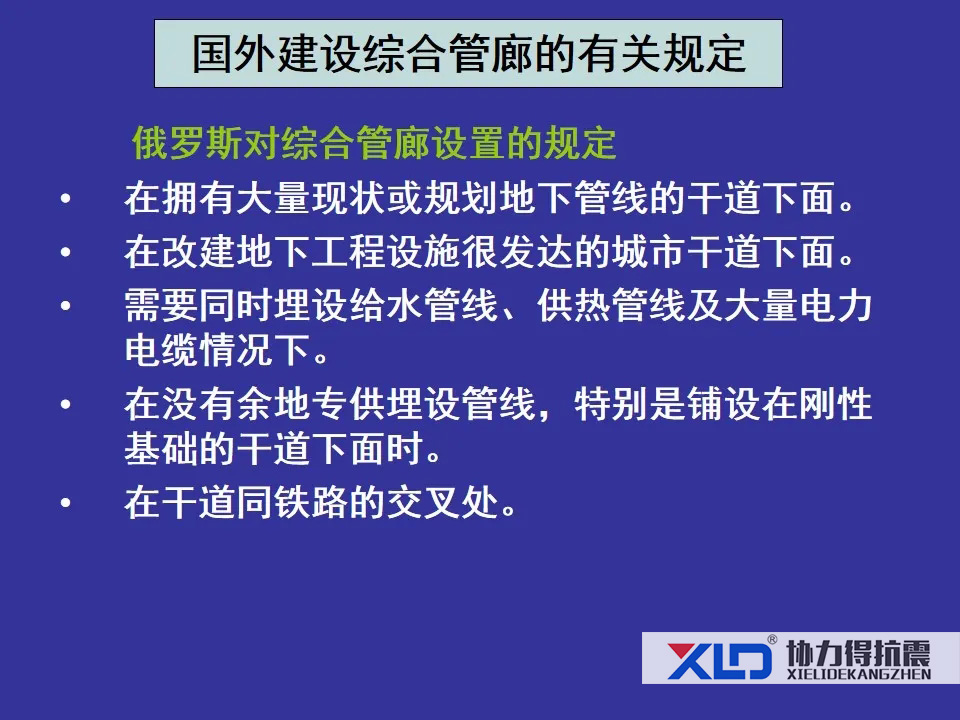 国外建设综合管廊的有关规定

俄罗斯对综合管廊设置的规定

• 在拥有大量现状或规划地下管线的干道下面。

• 在改建地下工程设施很发达的城市干道下面。

• 需要同时埋设给水管线、供热管线及大量电力电缆情况下。

• 在没有余地专供埋设管线，特别是铺设在刚性基础的干道下面时。

• 在干道同铁路的交叉处。

XLD® 协力得抗震 XIELIDEKANGZHEN